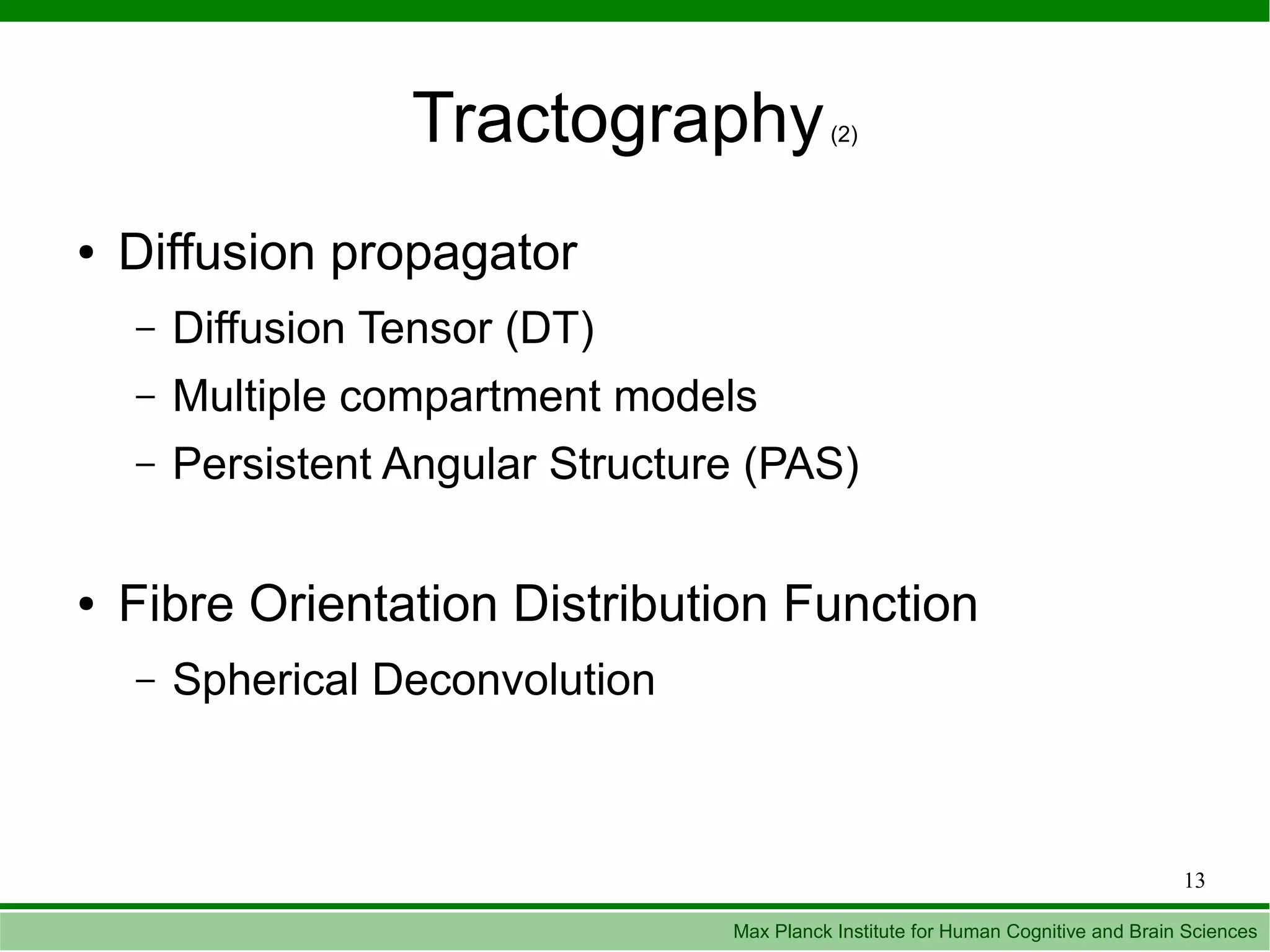 Tractography (2)

• Diffusion propagator
– Diffusion Tensor (DT)
– Multiple compartment models
– Persistent Angular Structure (PAS)

• Fibre Orientation Distribution Function
– Spherical Deconvolution

13

Max Planck Institute for Human Cognitive and Brain Sciences